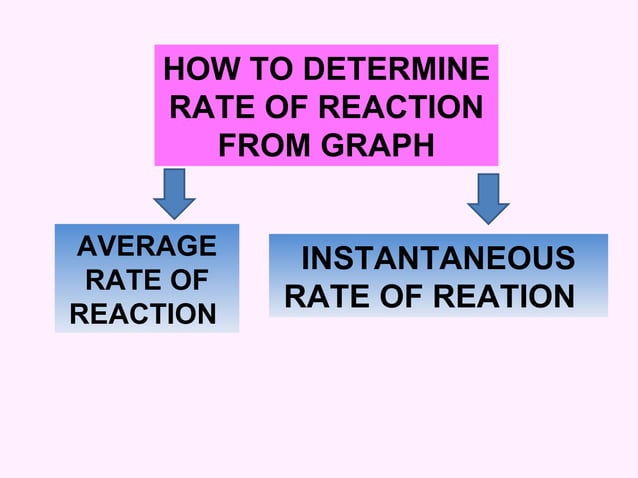 HOW TO DETERMINE RATE OF REACTION FROM GRAPH

AVERAGE RATE OF REACTION

INSTANTANEOUS RATE OF REATION